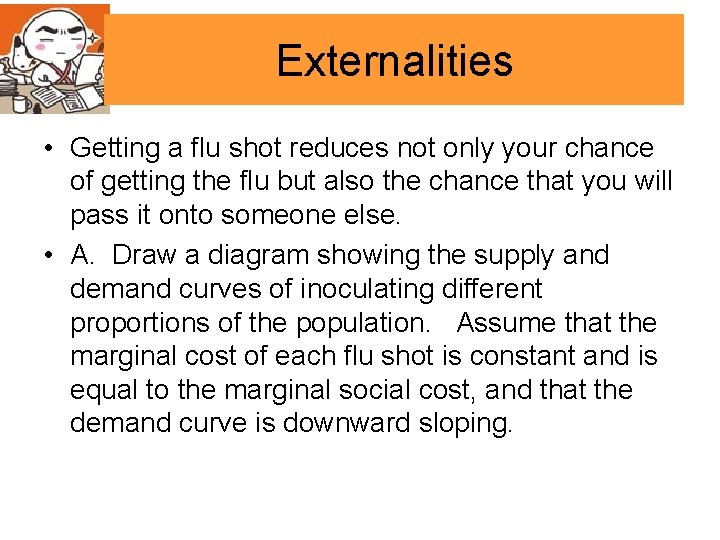 Externalities

• Getting a flu shot reduces not only your chance of getting the flu but also the chance that you will pass it onto someone else.

• A. Draw a diagram showing the supply and demand curves of inoculating different proportions of the population. Assume that the marginal cost of each flu shot is constant and is equal to the marginal social cost, and that the demand curve is downward sloping.